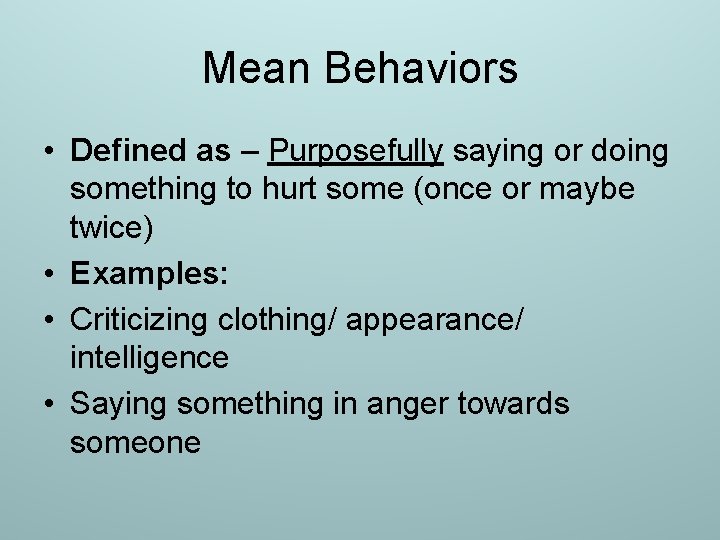 Mean Behaviors

• Defined as – Purposefully saying or doing something to hurt some (once or maybe twice)
• Examples:
• Criticizing clothing/ appearance/ intelligence
• Saying something in anger towards someone